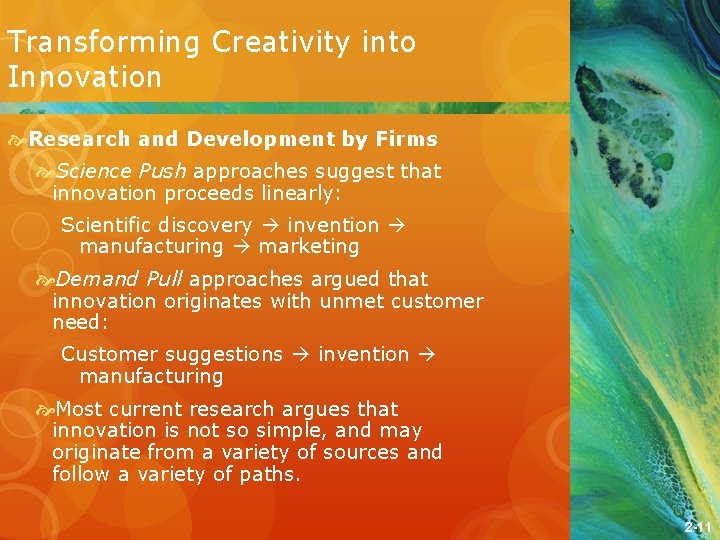 Transforming Creativity into Innovation

Research and Development by Firms

Science Push approaches suggest that innovation proceeds linearly:

Scientific discovery → invention → manufacturing → marketing

Demand Pull approaches argued that innovation originates with unmet customer need:

Customer suggestions → invention → manufacturing

Most current research argues that innovation is not so simple, and may originate from a variety of sources and follow a variety of paths.

2-11